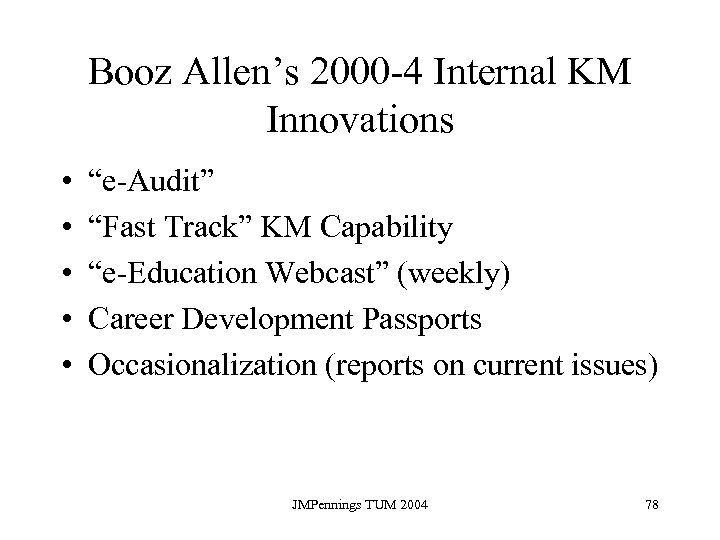 Booz Allen’s 2000-4 Internal KM Innovations

• “e-Audit”
• “Fast Track” KM Capability
• “e-Education Webcast” (weekly)
• Career Development Passports
• Occasionalization (reports on current issues)

JMPennings TUM 2004

78